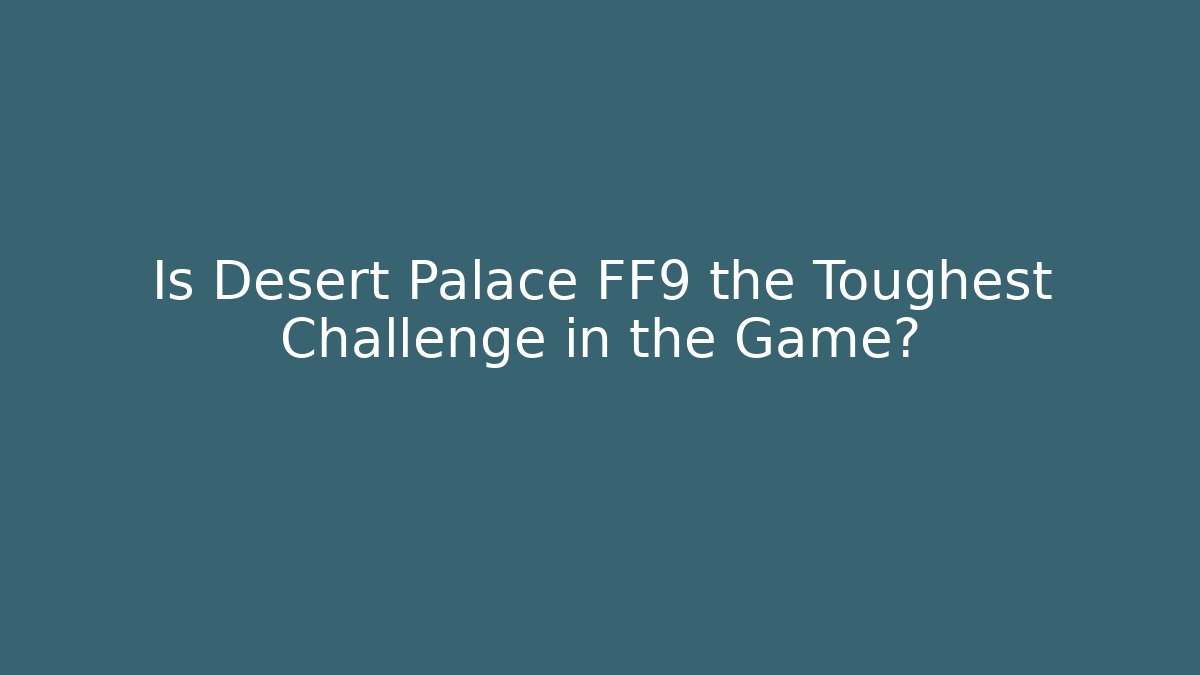 Is Desert Palace FF9 the Toughest Challenge in the Game?